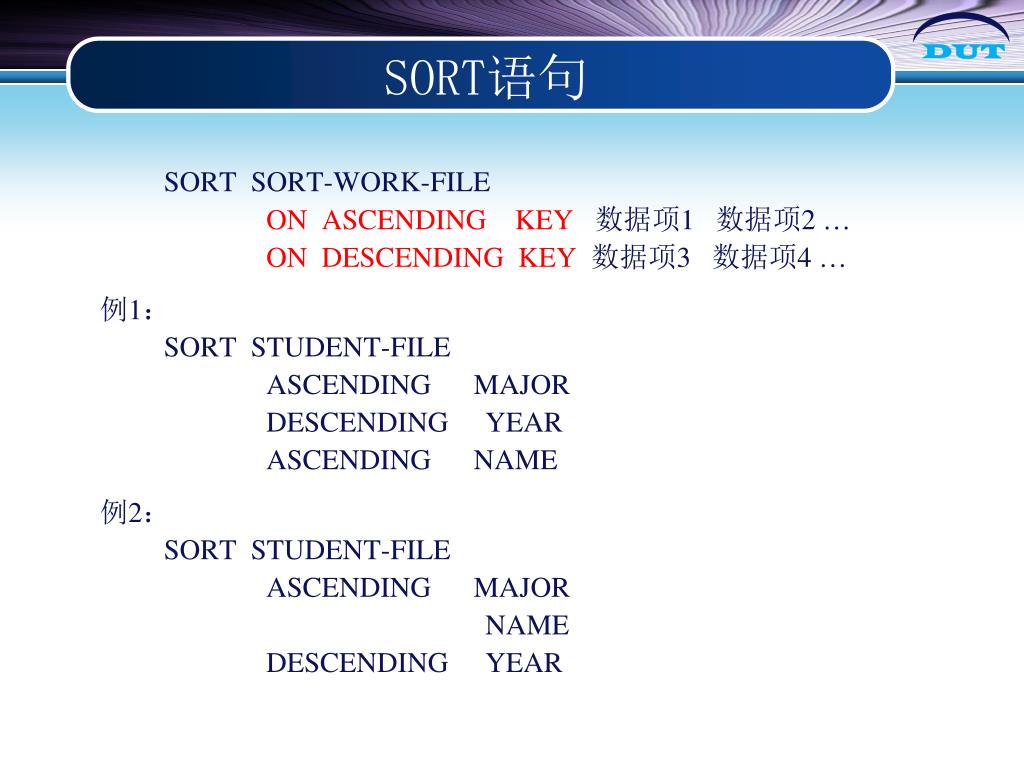 DUT

SORT语句

SORT SORT-WORK-FILE
ON ASCENDING KEY 数据项1 数据项2 …
ON DESCENDING KEY 数据项3 数据项4 …

例1：
SORT STUDENT-FILE
ASCENDING MAJOR
DESCENDING YEAR
ASCENDING NAME

例2：
SORT STUDENT-FILE
ASCENDING MAJOR
NAME
DESCENDING YEAR